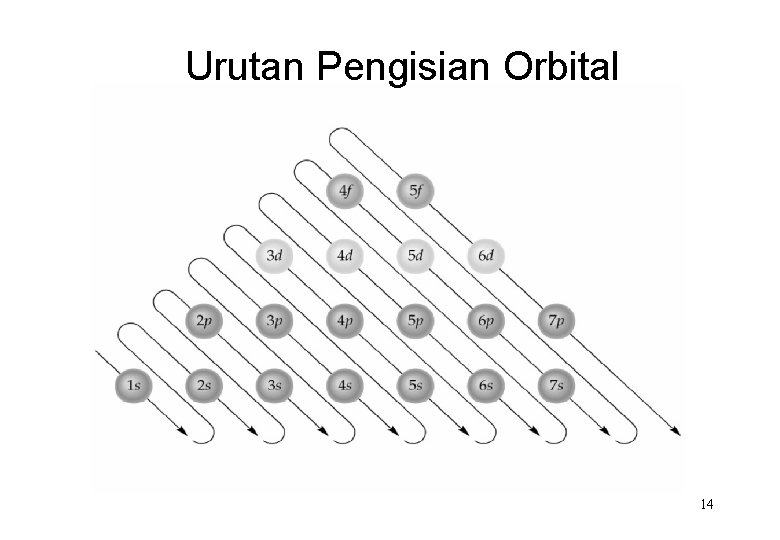 Urutan Pengisian Orbital

4f 5f

3d 4d 5d 6d

2p 3p 4p 5p 6p 7p

1s 2s 3s 4s 5s 6s 7s

14